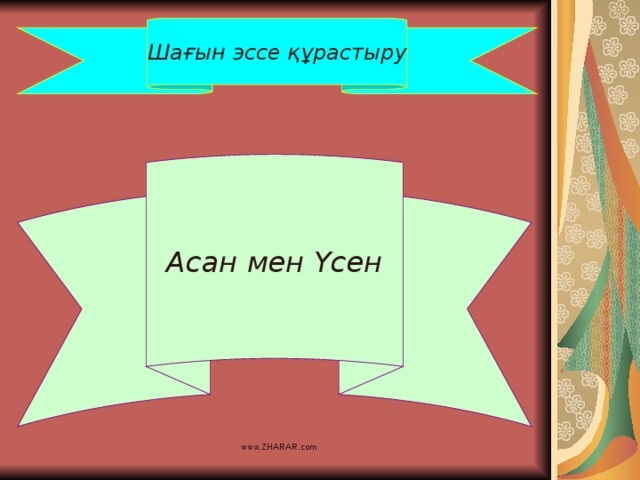 Шағын эссе құрастыру

Асан мен Үсен

www.ZHARAR.com